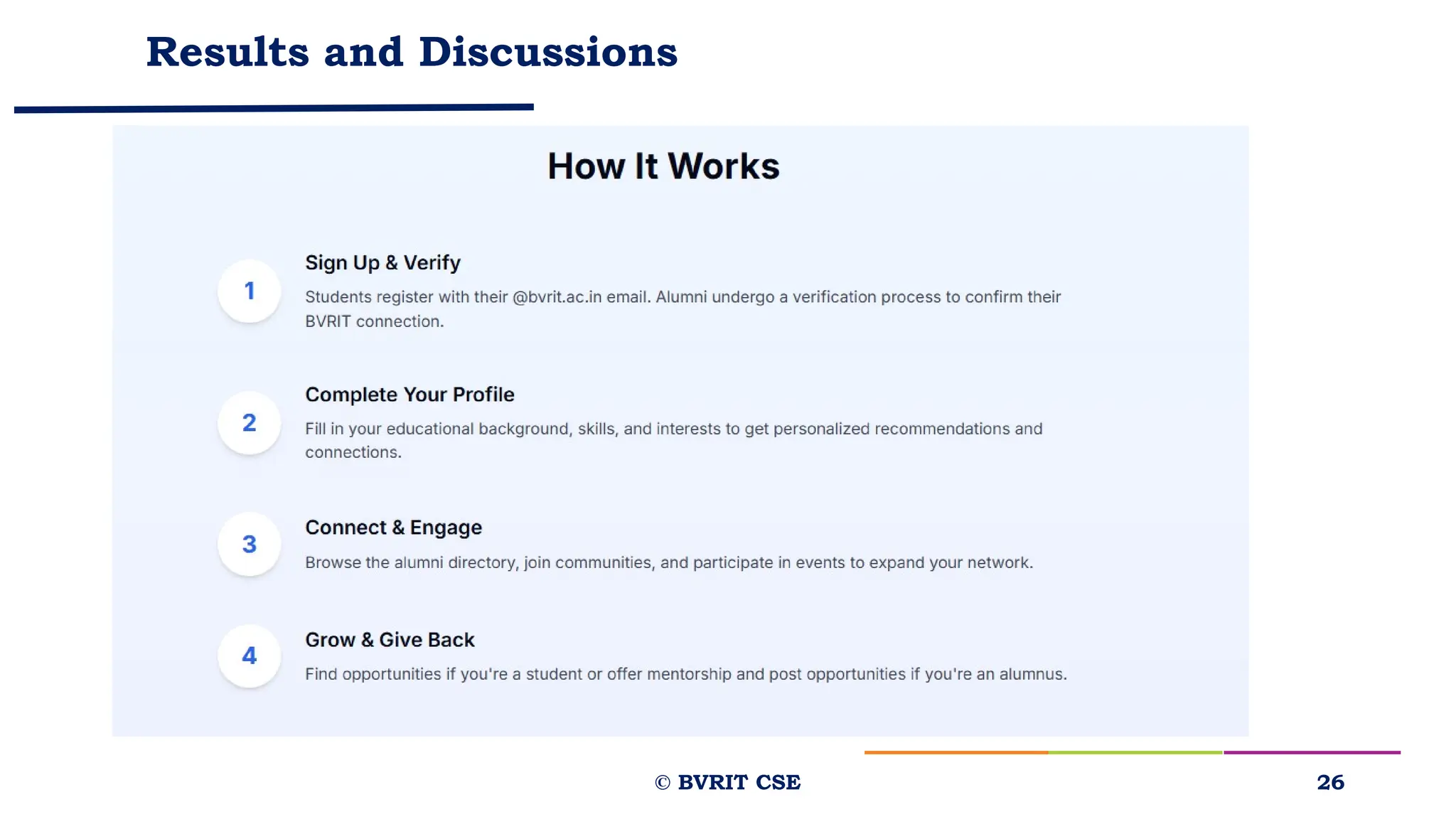 Results and Discussions

How It Works

1

Sign Up & Verify

Students register with their @bvrit.ac.in email. Alumni undergo a verification process to confirm their BVRIT connection.

2

Complete Your Profile

Fill in your educational background, skills, and interests to get personalized recommendations and connections.

3

Connect & Engage

Browse the alumni directory, join communities, and participate in events to expand your network.

4

Grow & Give Back

Find opportunities if you're a student or offer mentorship and post opportunities if you're an alumnus.

© BVRIT CSE

26